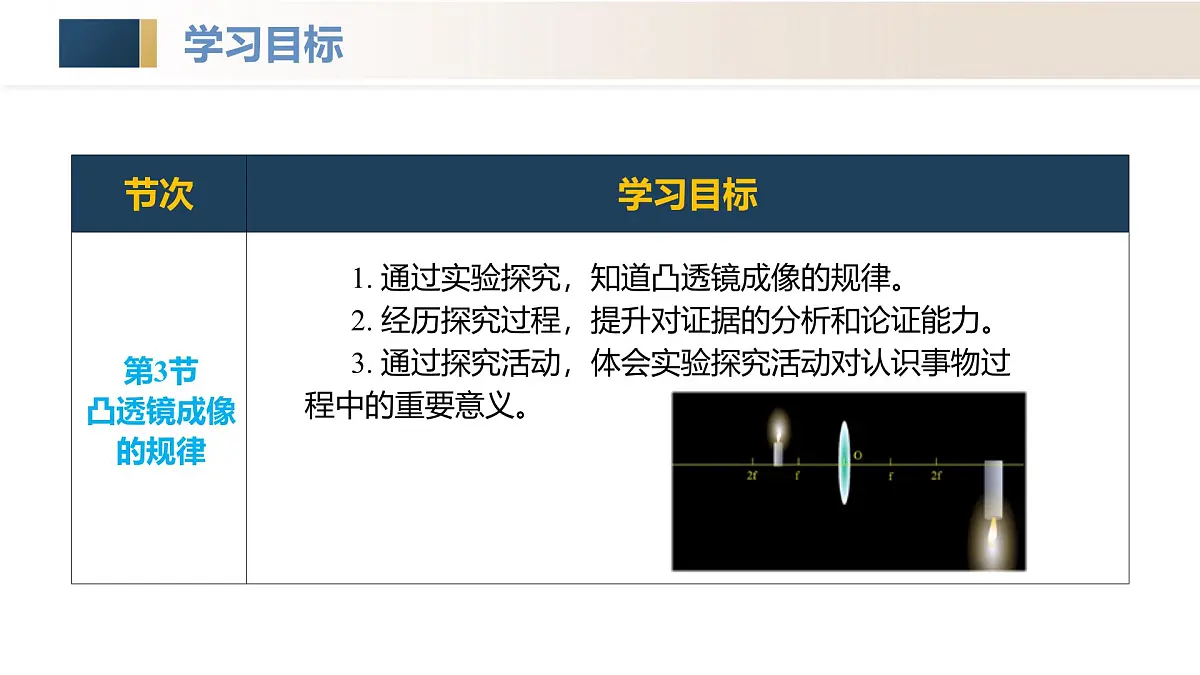 学习目标

| 节次 | 学习目标 |
|---|---|
| 第3节 凸透镜成像的规律 | 1. 通过实验探究，知道凸透镜成像的规律。 2. 经历探究过程，提升对证据的分析和论证能力。 3. 通过探究活动，体会实验探究活动对认识事物过程中的重要意义。 |

2f f O f 2f